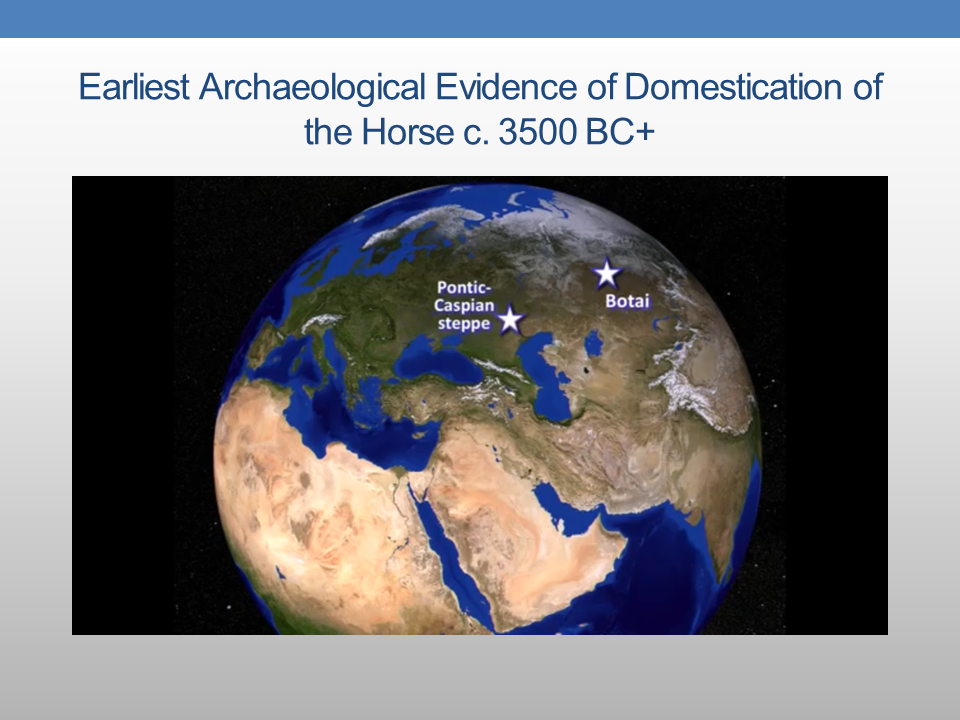 Earliest Archaeological Evidence of Domestication of the Horse c. 3500 BC+

Pontic-Caspian steppe

Botai